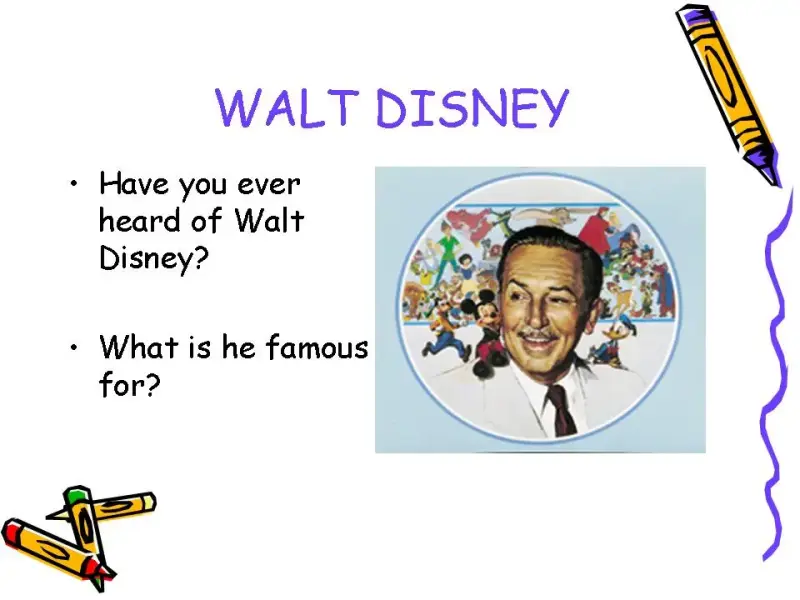 WALT DISNEY

• Have you ever heard of Walt Disney?

• What is he famous for?